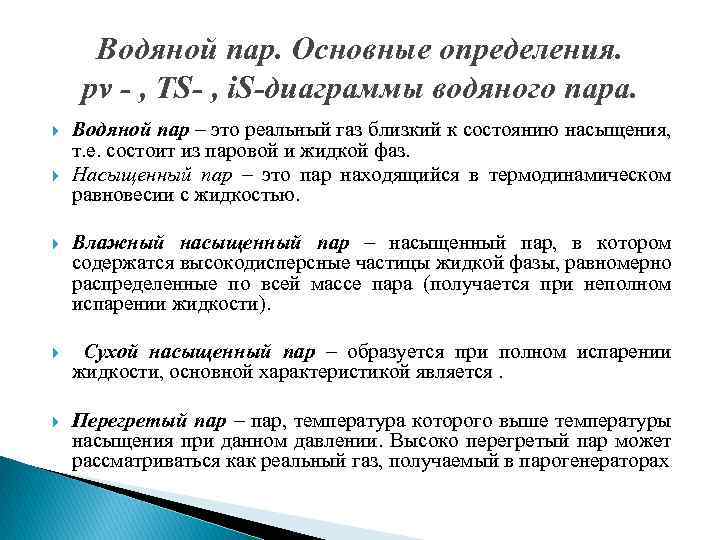 Водяной пар. Основные определения. pv - , TS- , iS-диаграммы водяного пара.

Водяной пар – это реальный газ близкий к состоянию насыщения, т.е. состоит из паровой и жидкой фаз.

Насыщенный пар – это пар находящийся в термодинамическом равновесии с жидкостью.

Влажный насыщенный пар – насыщенный пар, в котором содержатся высокодисперсные частицы жидкой фазы, равномерно распределенные по всей массе пара (получается при неполном испарении жидкости).

Сухой насыщенный пар – образуется при полном испарении жидкости, основной характеристикой является .

Перегретый пар – пар, температура которого выше температуры насыщения при данном давлении. Высоко перегретый пар может рассматриваться как реальный газ, получаемый в парогенераторах